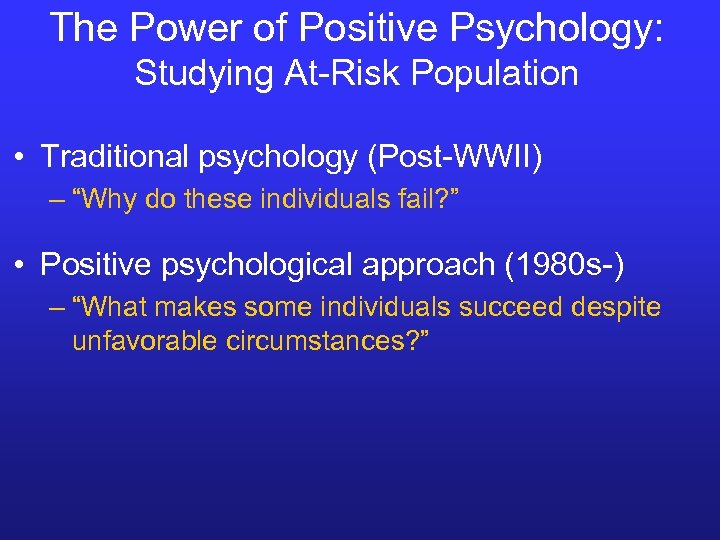 The Power of Positive Psychology:
Studying At-Risk Population

• Traditional psychology (Post-WWII)
– “Why do these individuals fail?”

• Positive psychological approach (1980s-)
– “What makes some individuals succeed despite unfavorable circumstances?”